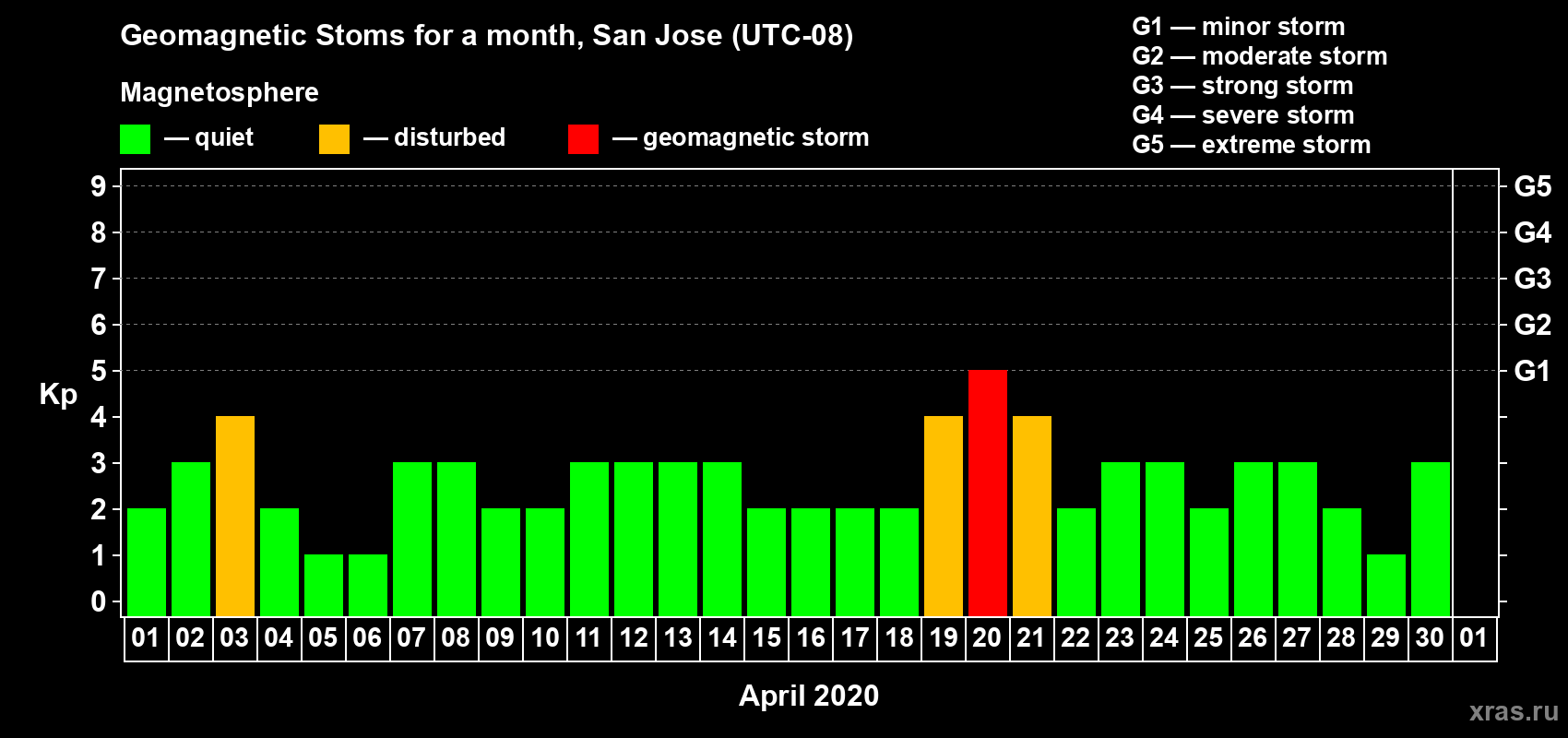 Geomagnetic Stoms for a month, San Jose (UTC-08)

Magnetosphere

— quiet — disturbed — geomagnetic storm

G1 — minor storm
G2 — moderate storm
G3 — strong storm
G4 — severe storm
G5 — extreme storm

Kp

9
8
7
6
5
4
3
2
1
0

G5
G4
G3
G2
G1

01 02 03 04 05 06 07 08 09 10 11 12 13 14 15 16 17 18 19 20 21 22 23 24 25 26 27 28 29 30 01

April 2020

xras.ru